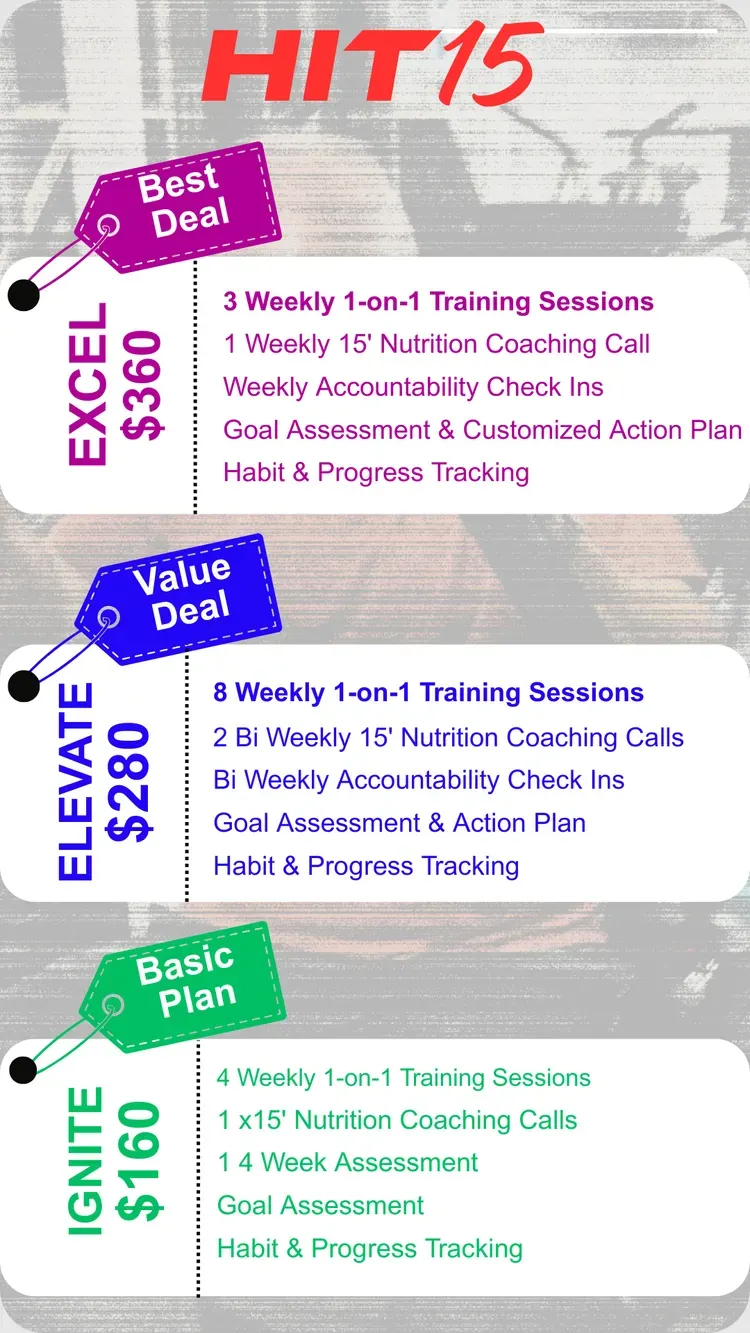 HIT15

Best Deal

EXCEL $360

3 Weekly 1-on-1 Training Sessions
1 Weekly 15' Nutrition Coaching Call
Weekly Accountability Check Ins
Goal Assessment & Customized Action Plan
Habit & Progress Tracking

Value Deal

ELEVATE $280

8 Weekly 1-on-1 Training Sessions
2 Bi Weekly 15' Nutrition Coaching Calls
Bi Weekly Accountability Check Ins
Goal Assessment & Action Plan
Habit & Progress Tracking

Basic Plan

IGNITE $160

4 Weekly 1-on-1 Training Sessions
1 x15' Nutrition Coaching Calls
1 4 Week Assessment
Goal Assessment
Habit & Progress Tracking